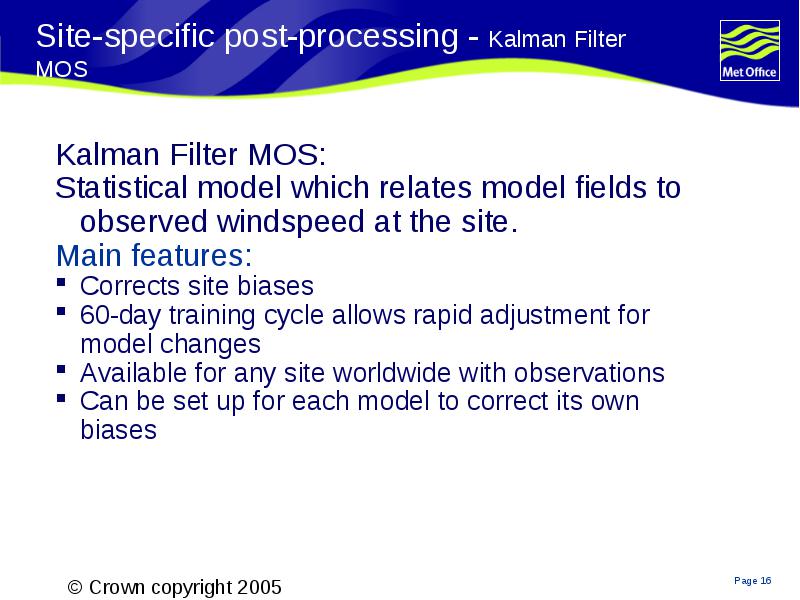 Site-specific post-processing - Kalman Filter MOS

Met Office

Kalman Filter MOS:
Statistical model which relates model fields to observed windspeed at the site.
Main features:
▪ Corrects site biases
▪ 60-day training cycle allows rapid adjustment for model changes
▪ Available for any site worldwide with observations
▪ Can be set up for each model to correct its own biases

© Crown copyright 2005

Page 16